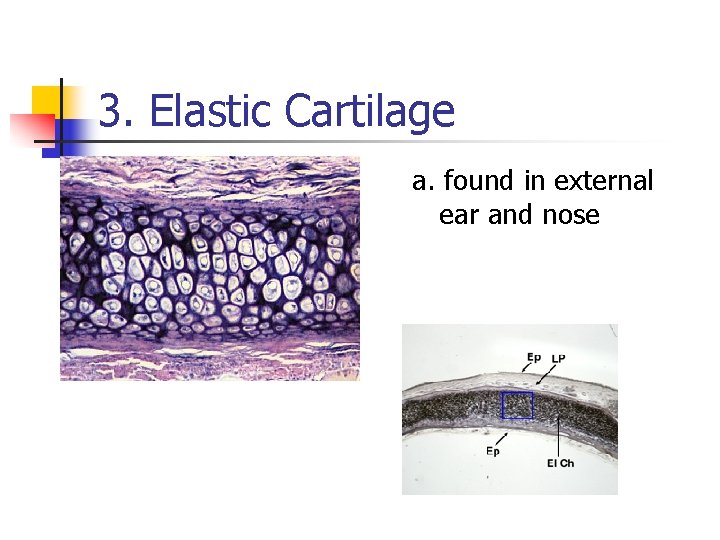 3. Elastic Cartilage

a. found in external ear and nose

Ep
LP
Ep
El Ch